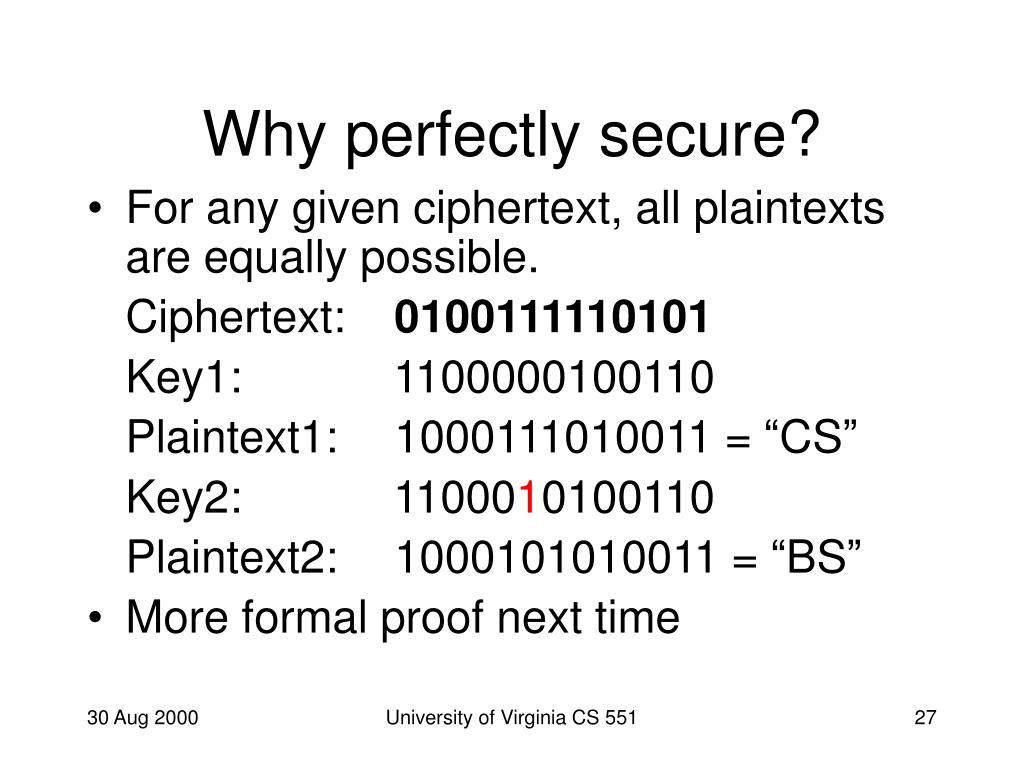 Why perfectly secure?

• For any given ciphertext, all plaintexts are equally possible.

Ciphertext: 0100111110101

Key1: 1100000100110

Plaintext1: 1000111010011 = “CS”

Key2: 1100010100110

Plaintext2: 1000101010011 = “BS”

• More formal proof next time

30 Aug 2000 University of Virginia CS 551 27